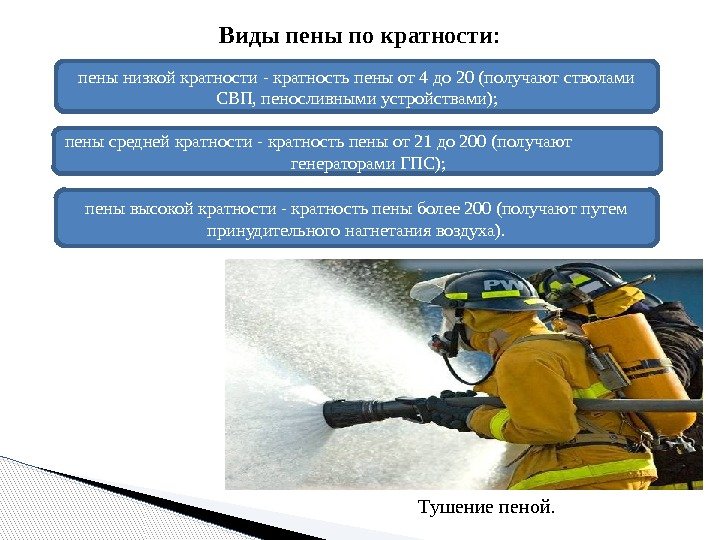 Виды пены по кратности:

пены низкой кратности - кратность пены от 4 до 20 (получают стволами СВП, пеносливными устройствами);

пены средней кратности - кратность пены от 21 до 200 (получают генераторами ГПС);

пены высокой кратности - кратность пены более 200 (получают путем принудительного нагнетания воздуха).

PW

Тушение пеной.